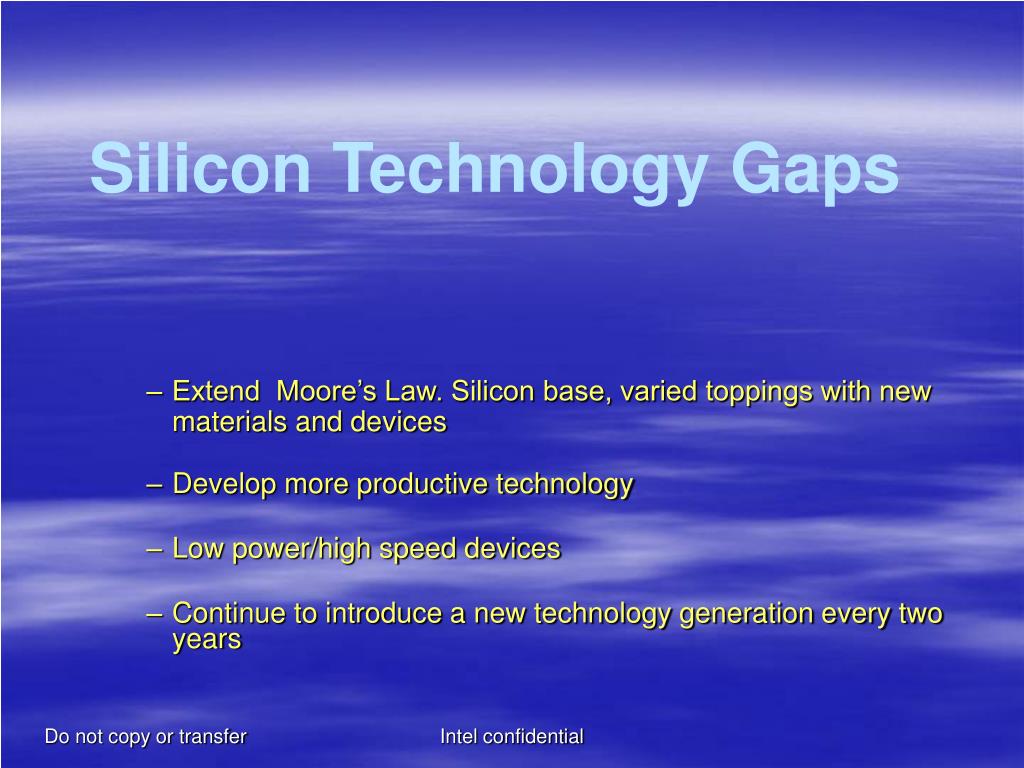 Silicon Technology Gaps

– Extend  Moore’s Law. Silicon base, varied toppings with new materials and devices

– Develop more productive technology

– Low power/high speed devices

– Continue to introduce a new technology generation every two years

Do not copy or transfer

Intel confidential